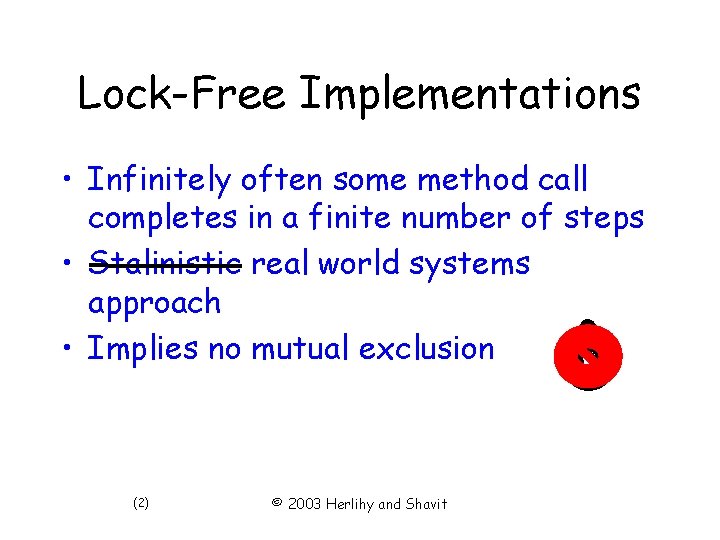 Lock-Free Implementations

• Infinitely often some method call completes in a finite number of steps

• ~~Stalinistic~~ real world systems approach

• Implies no mutual exclusion

(2)

© 2003 Herlihy and Shavit